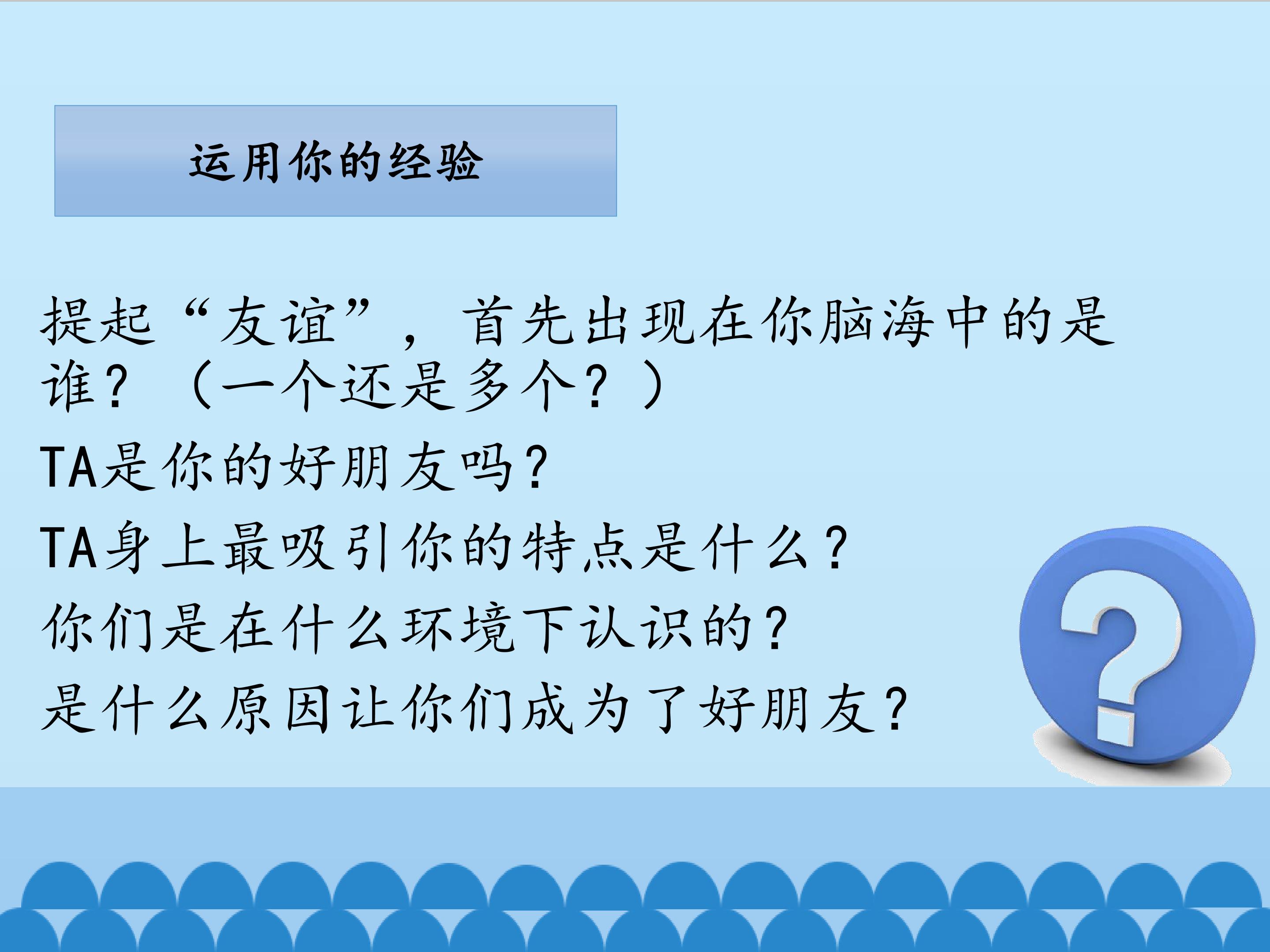 运用你的经验

提起“友谊”，首先出现在你脑海中的是谁？（一个还是多个？）

TA是你的好朋友吗？

TA身上最吸引你的特点是什么？

你们是在什么环境下认识的？

是什么原因让你们成为了好朋友？